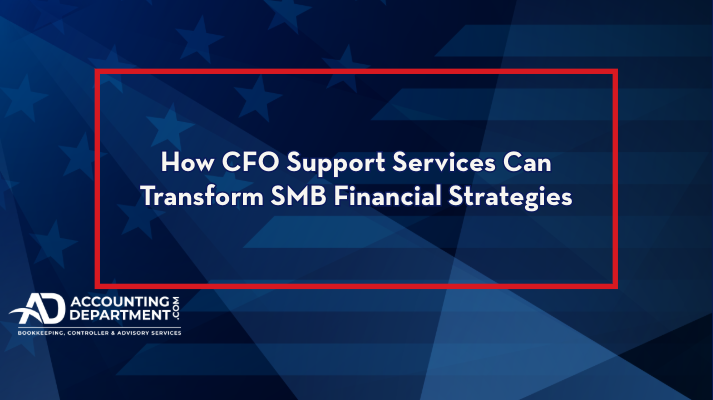 How CFO Support Services Can Transform SMB Financial Strategies

AD ACCOUNTING DEPARTMENT .COM
BOOKKEEPING, CONTROLLER & ADVISORY SERVICES